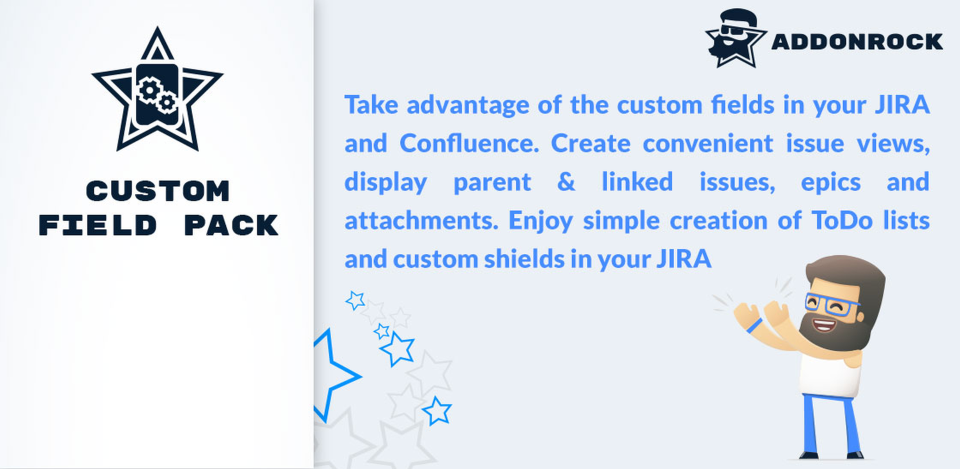 CUSTOM FIELD PACK

ADDONROCK

Take advantage of the custom fields in your JIRA and Confluence. Create convenient issue views, display parent & linked issues, epics and attachments. Enjoy simple creation of ToDo lists and custom shields in your JIRA